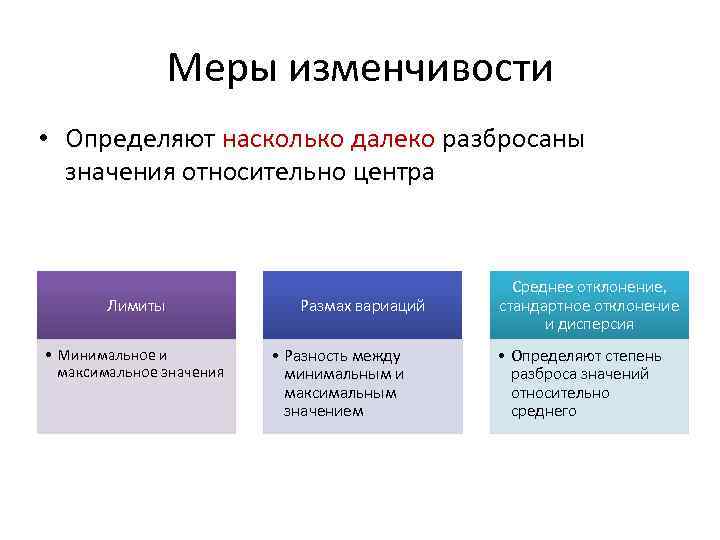 Меры изменчивости

• Определяют насколько далеко разбросаны значения относительно центра

Лимиты

• Минимальное и максимальное значения

Размах вариаций

• Разность между минимальным и максимальным значением

Среднее отклонение, стандартное отклонение и дисперсия

• Определяют степень разброса значений относительно среднего